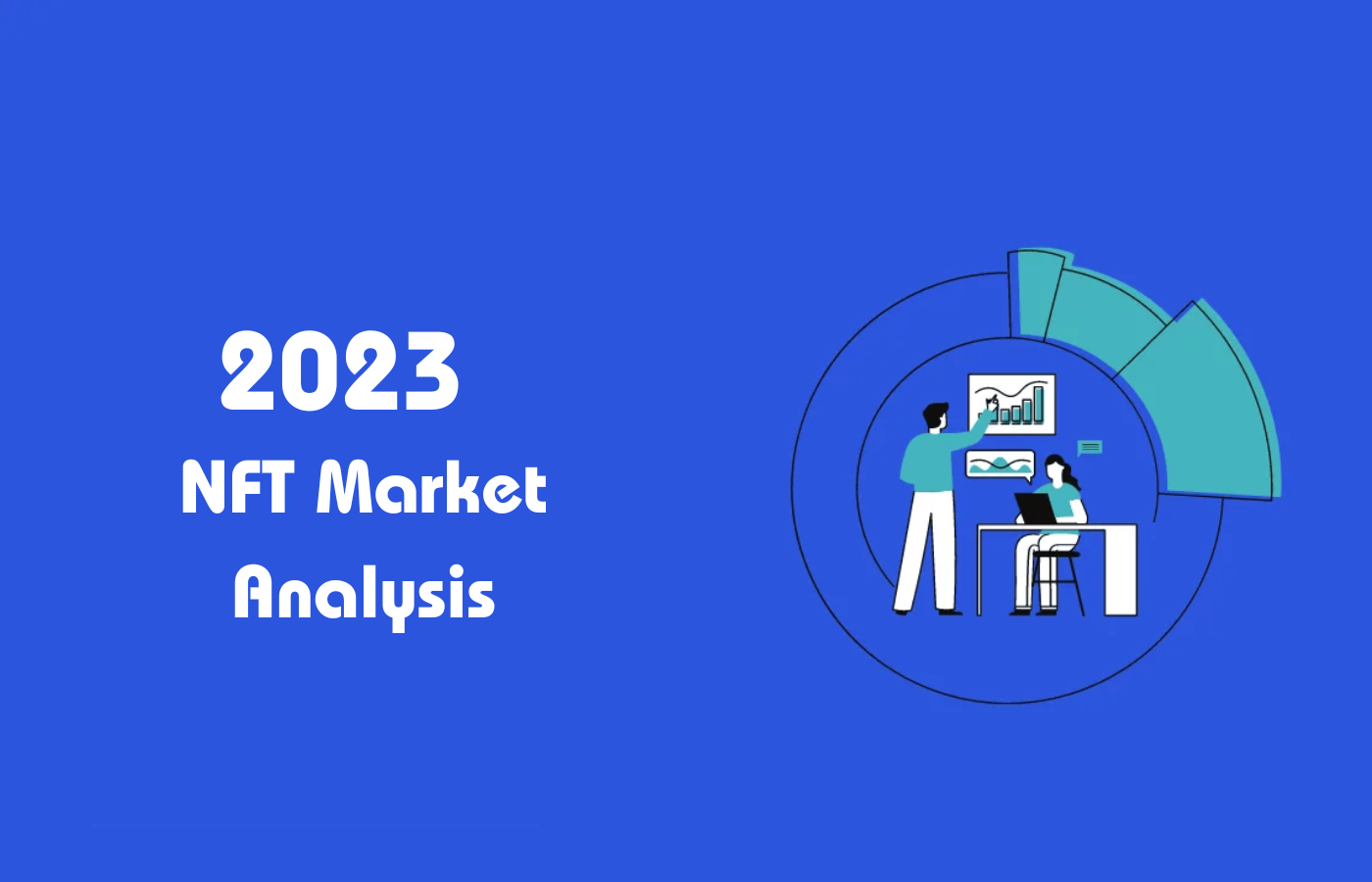 2023
NFT Market
Analysis